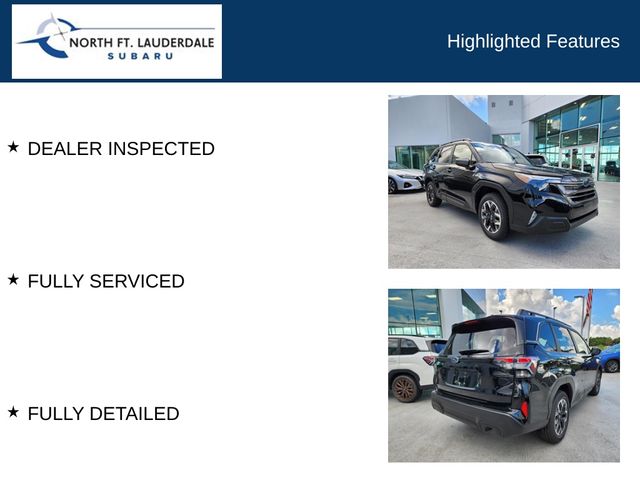 NORTH FT. LAUDERDALE
SUBARU

Highlighted Features

★ DEALER INSPECTED

★ FULLY SERVICED

★ FULLY DETAILED